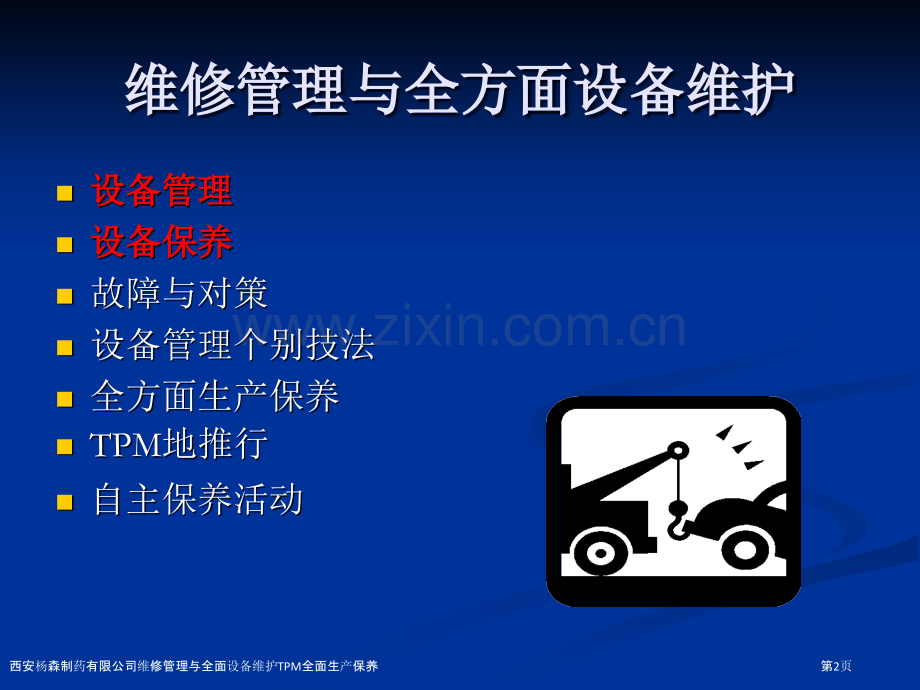 维修管理与全方面设备维护

- 设备管理
- 设备保养
- 故障与对策
- 设备管理个别技法
- 全方面生产保养
- TPM地推行
- 自主保养活动

www.zixin.com.cn

西安杨森制药有限公司维修管理与全面设备维护TPM全面生产保养

第2页